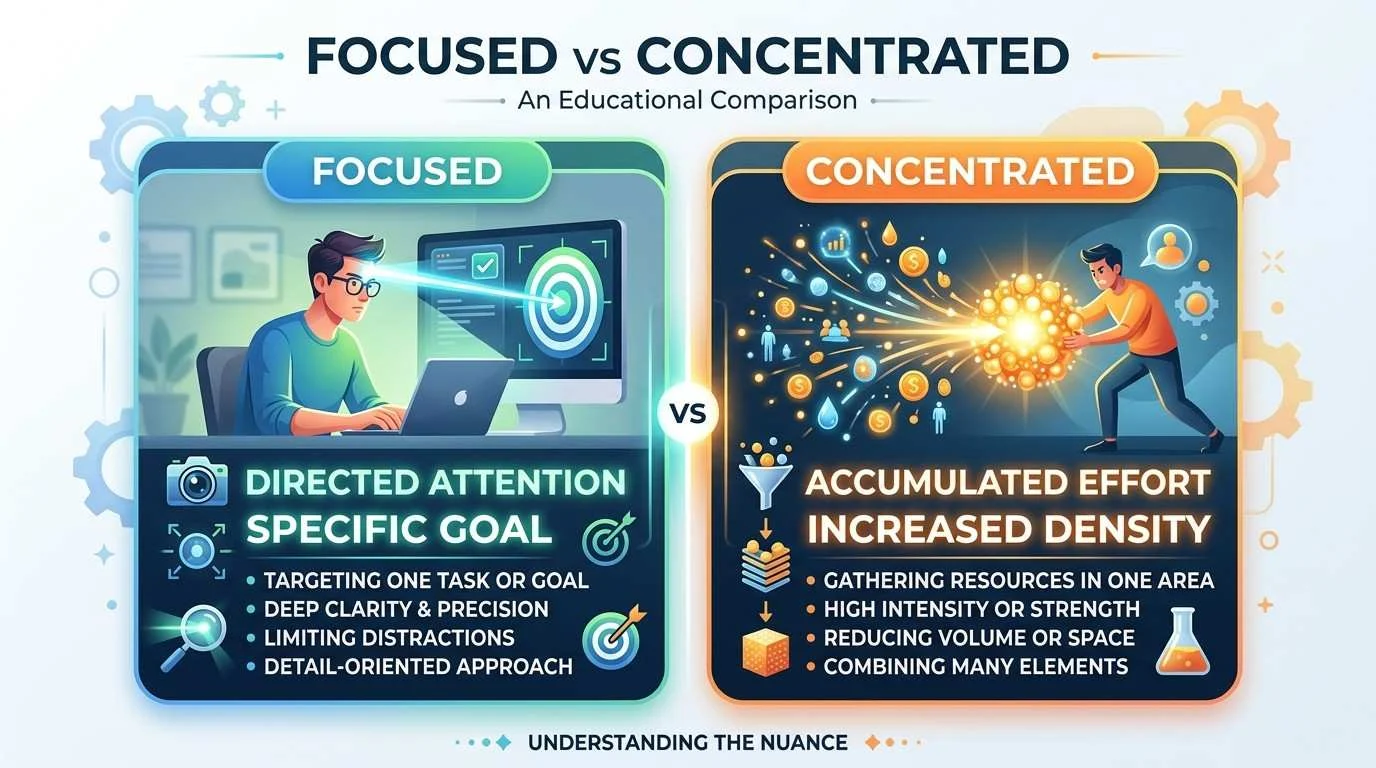 FOCUSED vs CONCENTRATED

An Educational Comparison

FOCUSED

DIRECTED ATTENTION
SPECIFIC GOAL

• TARGETING ONE TASK OR GOAL
• DEEP CLARITY & PRECISION
• LIMITING DISTRACTIONS
• DETAIL-ORIENTED APPROACH

VS

CONCENTRATED

ACCUMULATED EFFORT
INCREASED DENSITY

• GATHERING RESOURCES IN ONE AREA
• HIGH INTENSITY OR STRENGTH
• REDUCING VOLUME OR SPACE
• COMBINING MANY ELEMENTS

UNDERSTANDING THE NUANCE